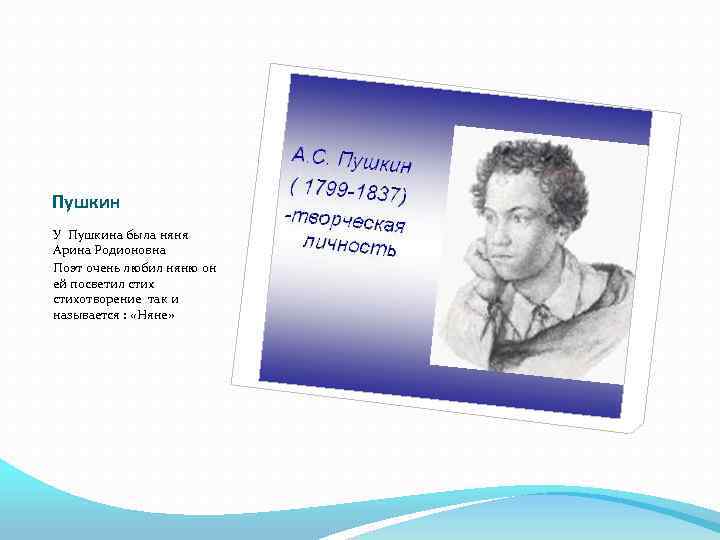 Пушкин

У Пушкина была няня Арина Родионовна

Поэт очень любил няню он ей посветил стих стихотворение так и называется : «Няне»

А.С. Пушкин ( 1799-1837) -творческая личность